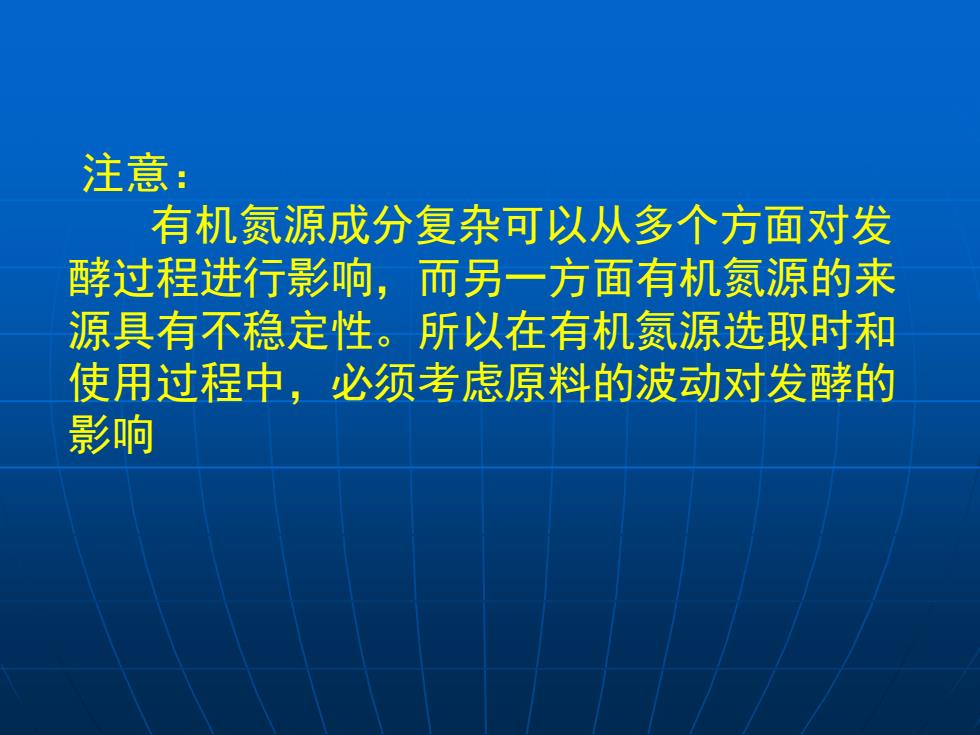 注意：

有机氮源成分复杂可以从多个方面对发酵过程进行影响，而另一方面有机氮源的来源具有不稳定性。所以在有机氮源选取时和使用过程中，必须考虑原料的波动对发酵的影响